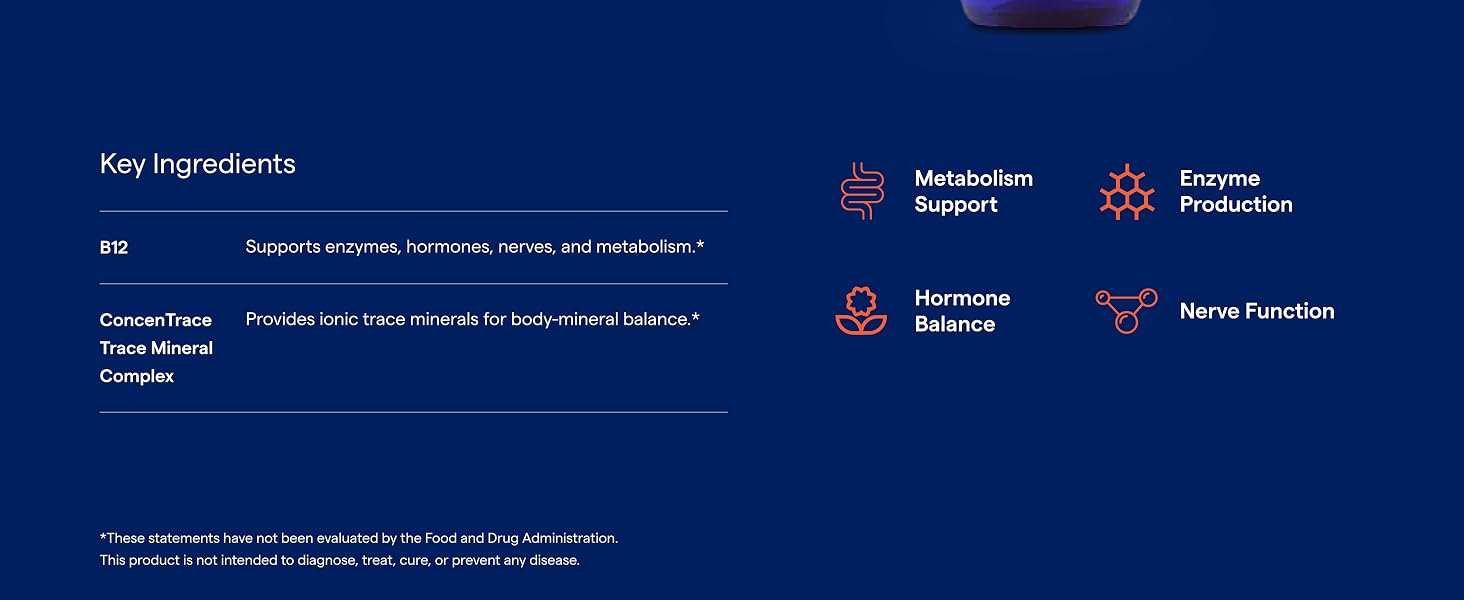 Key Ingredients

| | |
|---|---|
| B12 | Supports enzymes, hormones, nerves, and metabolism.* |
| ConcenTrace Trace Mineral Complex | Provides ionic trace minerals for body-mineral balance.* |

Metabolism Support

Enzyme Production

Hormone Balance

Nerve Function

*These statements have not been evaluated by the Food and Drug Administration. This product is not intended to diagnose, treat, cure, or prevent any disease.